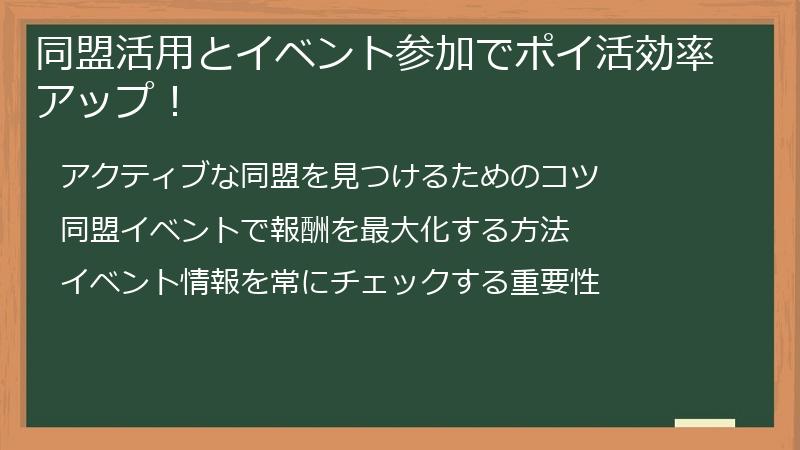 同盟活用とイベント参加でポイ活効率アップ！

アクティブな同盟を見つけるためのコツ

同盟イベントで報酬を最大化する方法

イベント情報を常にチェックする重要性